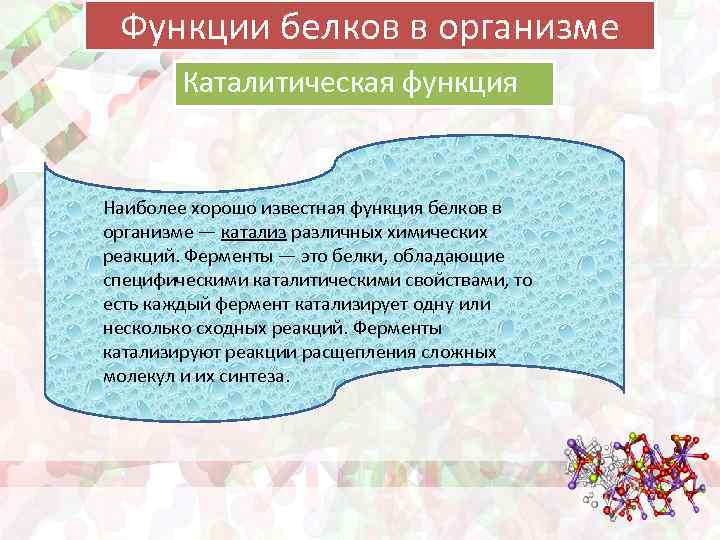 Функции белков в организме

Каталитическая функция

Наиболее хорошо известная функция белков в организме — катализ различных химических реакций. Ферменты — это белки, обладающие специфическими каталитическими свойствами, то есть каждый фермент катализирует одну или несколько сходных реакций. Ферменты катализируют реакции расщепления сложных молекул и их синтеза.